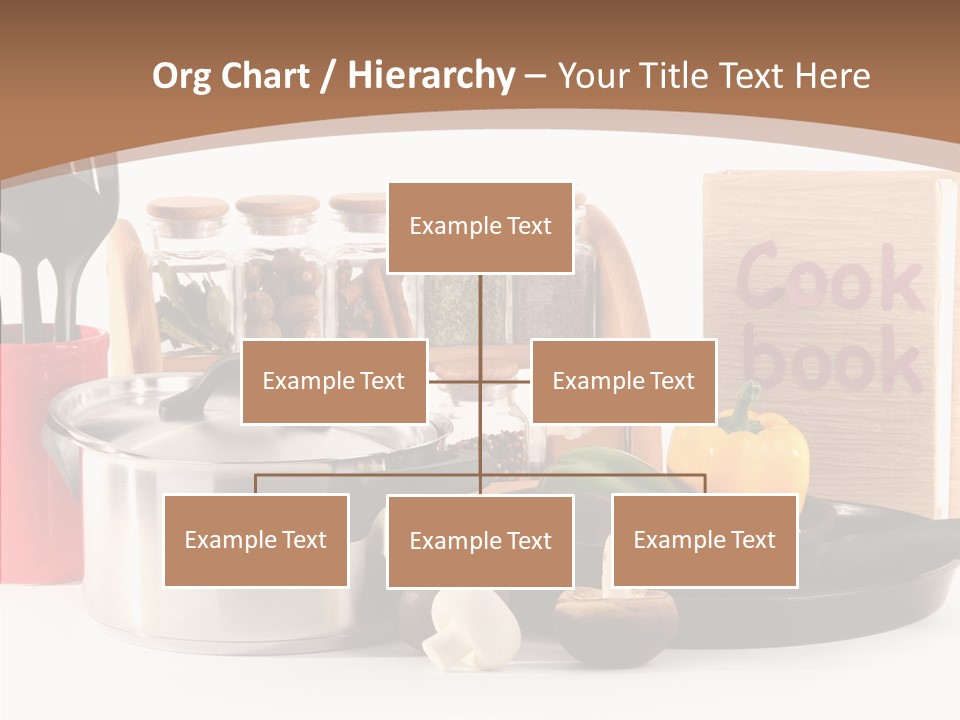 Org Chart / Hierarchy – Your Title Text Here

Example Text

Example Text

Example Text

Example Text

Example Text

Example Text

Cook book